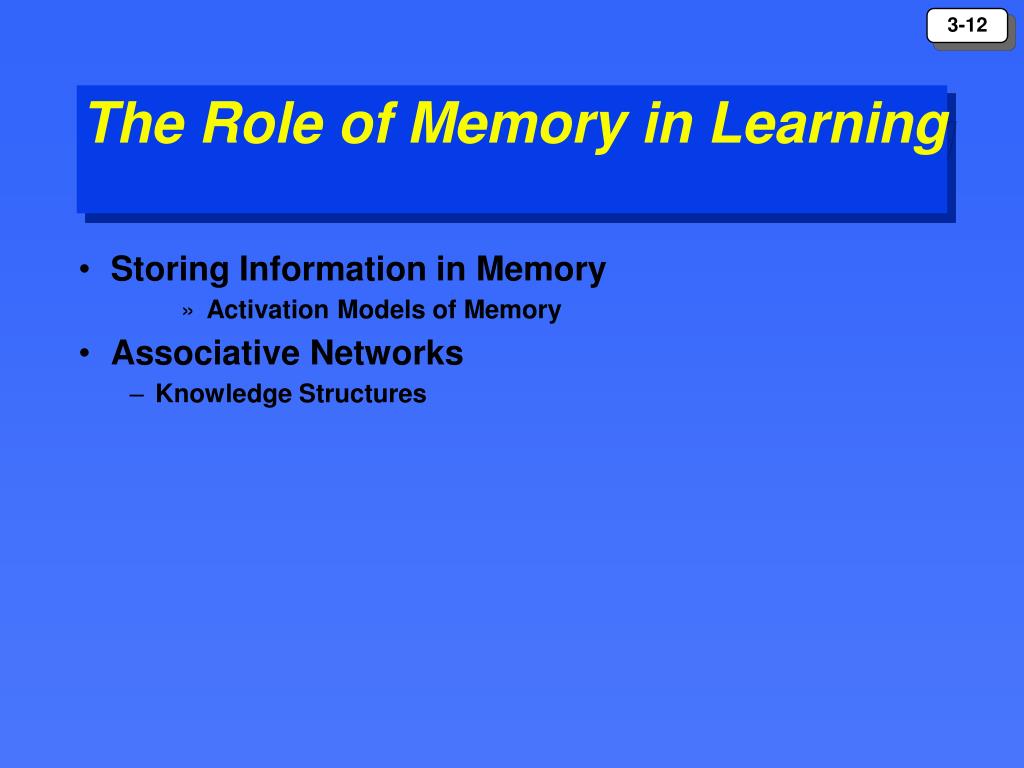 3-12

The Role of Memory in Learning

• Storing Information in Memory
» Activation Models of Memory
• Associative Networks
– Knowledge Structures